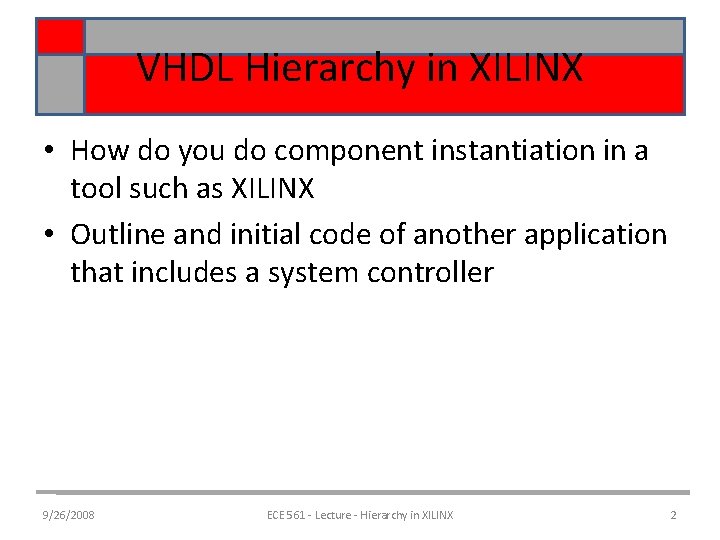 VHDL Hierarchy in XILINX

• How do you do component instantiation in a tool such as XILINX
• Outline and initial code of another application that includes a system controller

9/26/2008

ECE 561 - Lecture - Hierarchy in XILINX

2